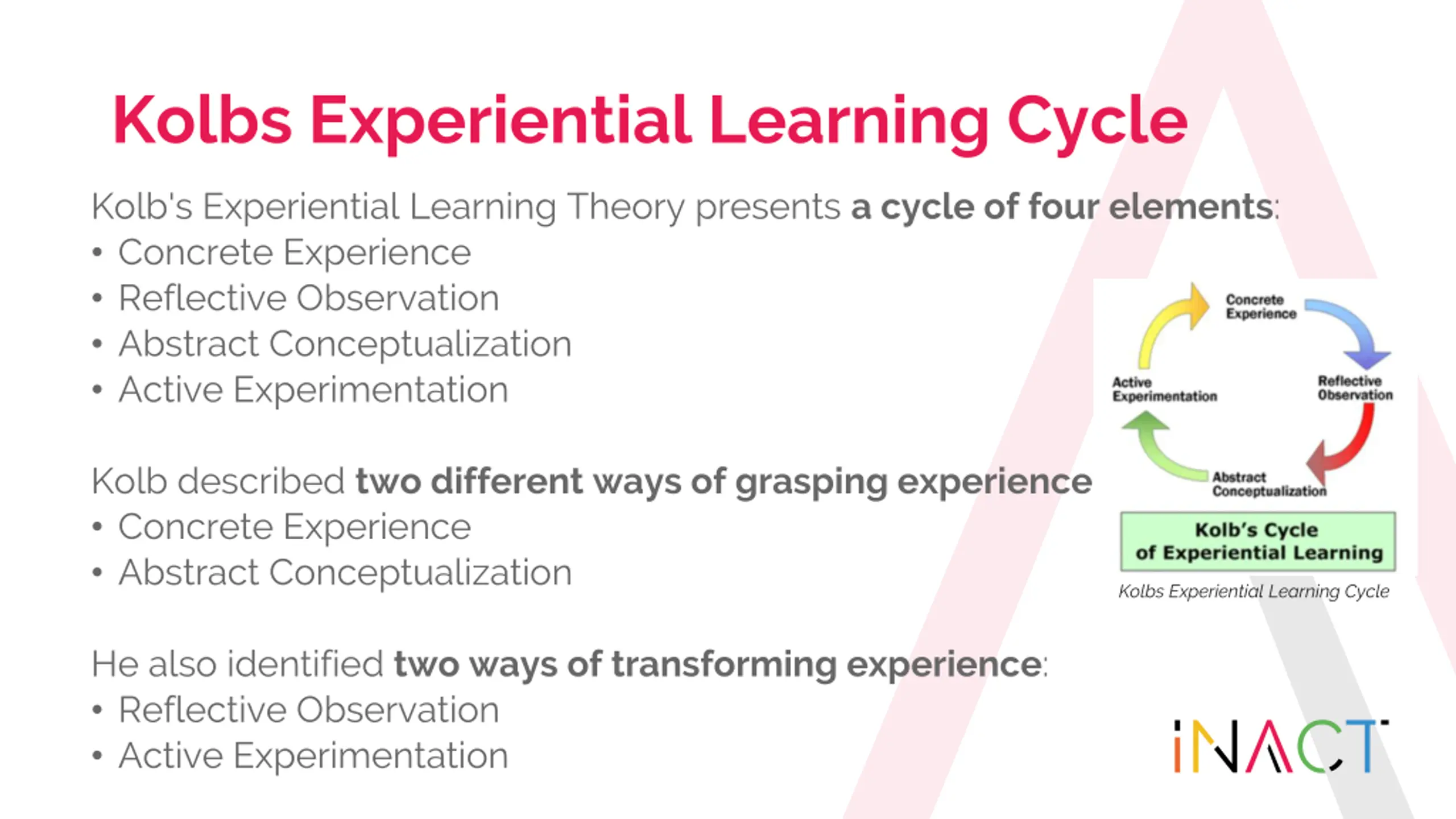 Kolbs Experiential Learning Cycle

Kolb's Experiential Learning Theory presents a cycle of four elements:
• Concrete Experience
• Reflective Observation
• Abstract Conceptualization
• Active Experimentation

Kolb described two different ways of grasping experience
• Concrete Experience
• Abstract Conceptualization

He also identified two ways of transforming experience:
• Reflective Observation
• Active Experimentation

Concrete Experience
Reflective Observation
Abstract Conceptualization
Active Experimentation
Kolb's Cycle of Experiential Learning

Kolbs Experiential Learning Cycle

iNACT